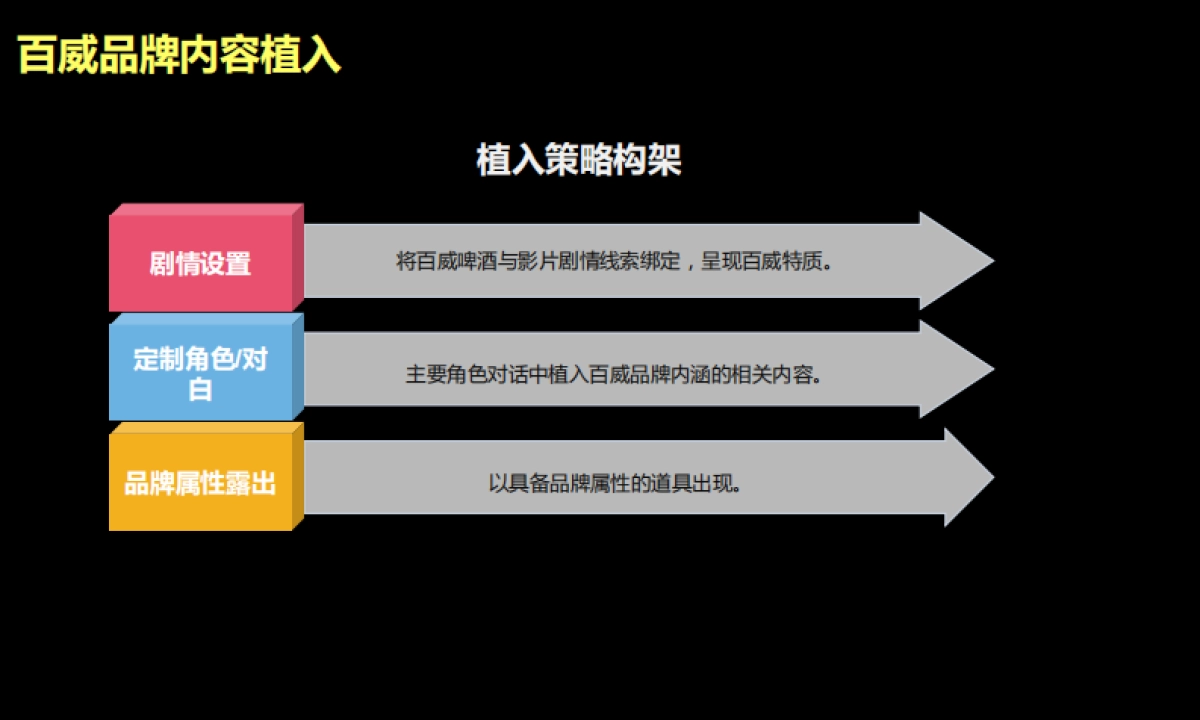 百威品牌内容植入

植入策略构架

剧情设置

将百威啤酒与影片剧情线索绑定，呈现百威特质。

定制角色/对白

主要角色对话中植入百威品牌内涵的相关内容。

品牌属性露出

以具备品牌属性的道具出现。